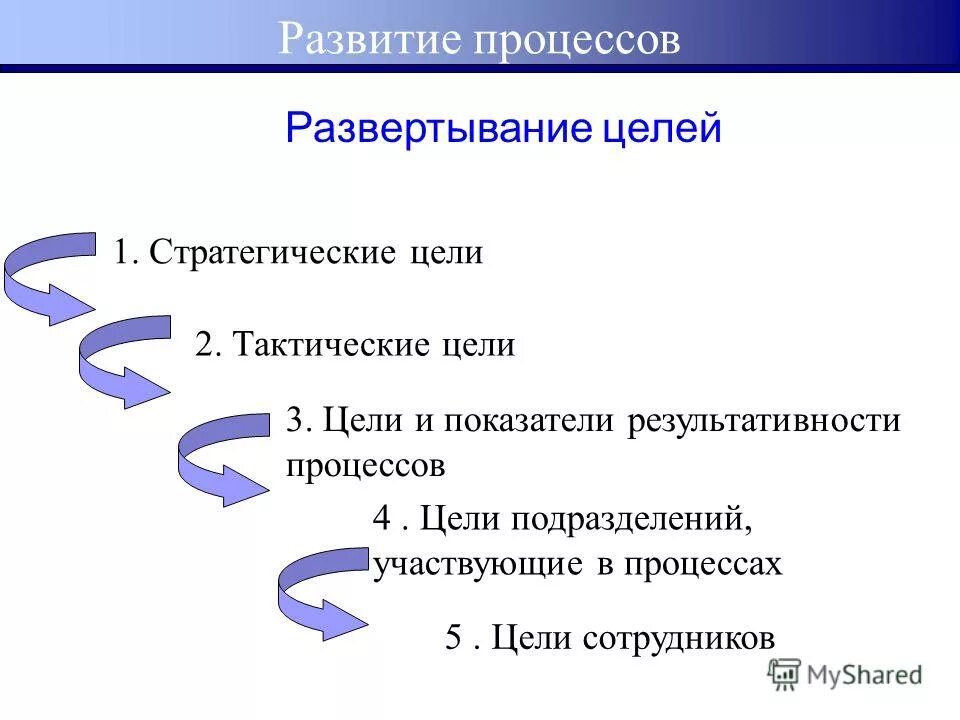 Развитие процессов

Развертывание целей

1. Стратегические цели

2. Тактические цели

3. Цели и показатели результативности процессов

4 . Цели подразделений, участвующие в процессах

5 . Цели сотрудников

MyShared